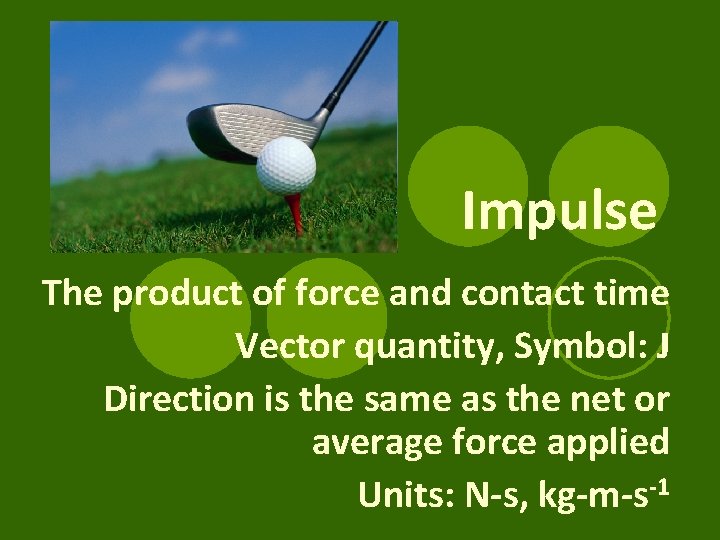 Impulse

The product of force and contact time

Vector quantity, Symbol: J

Direction is the same as the net or average force applied

Units: N-s, kg-m-s$^{-1}$